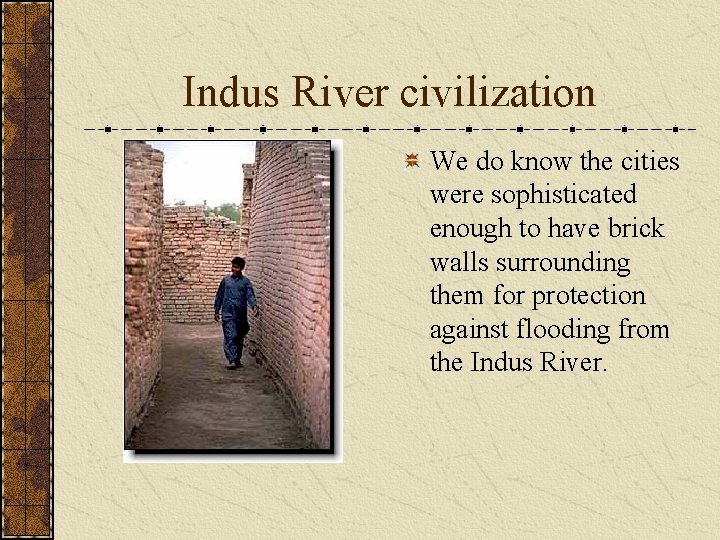 Indus River civilization

We do know the cities were sophisticated enough to have brick walls surrounding them for protection against flooding from the Indus River.